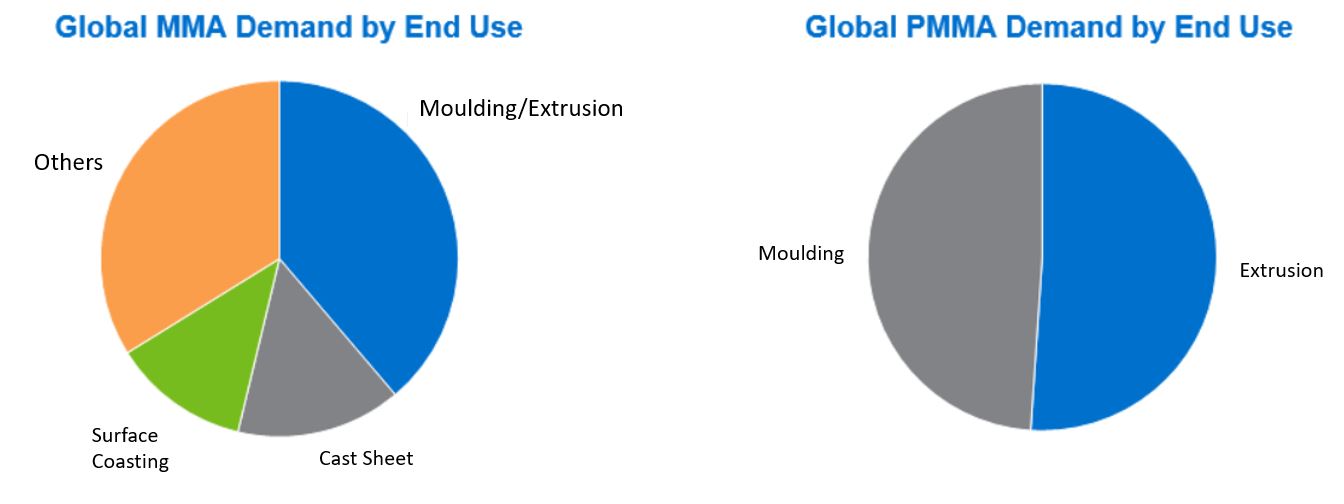 Global MMA Demand by End Use

Moulding/Extrusion

Others

Surface Coasting

Cast Sheet

Global PMMA Demand by End Use

Moulding

Extrusion